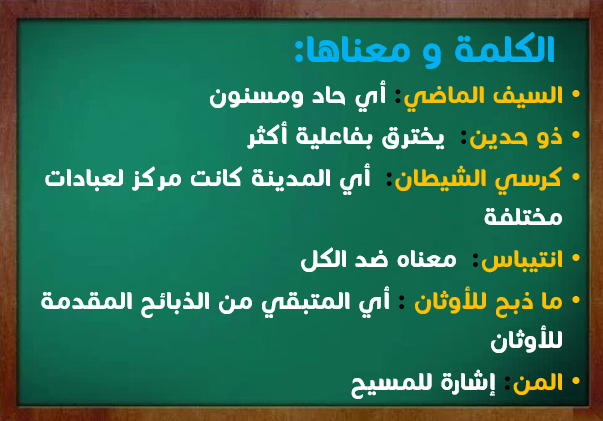 الكلمة و معناها:

• السيف الماضي: أي حاد ومسنون

• ذو حدين: يخترق بفاعلية أكثر

• كرسي الشيطان: أي المدينة كانت مركز لعبادات مختلفة

• انتيباس: معناه ضد الكل

• ما ذبح للأوثان : أي المتبقي من الذبائح المقدمة للأوثان

• المن: إشارة للمسيح